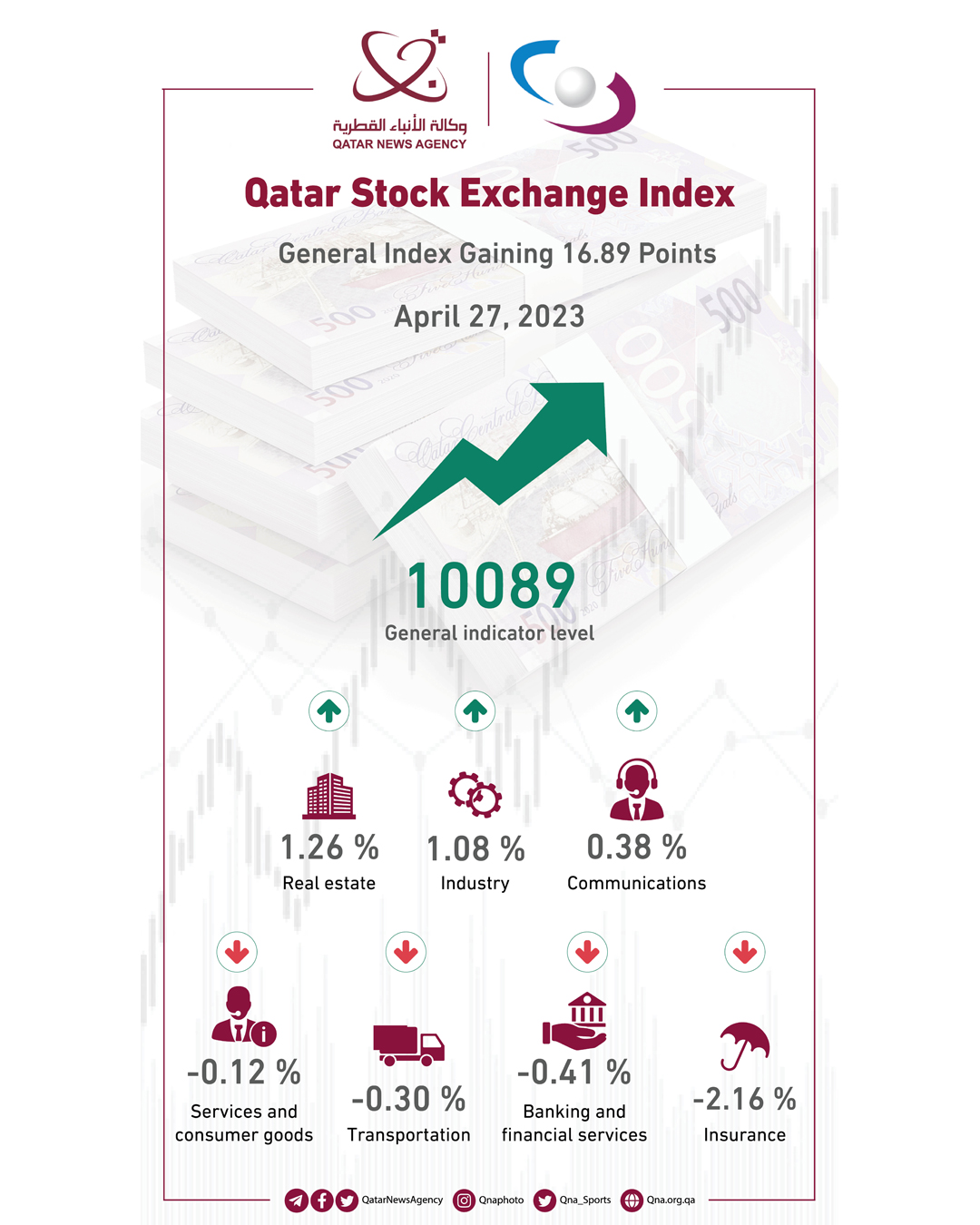 وكالة الأنباء القطرية
QATAR NEWS AGENCY

Qatar Stock Exchange Index

General Index Gaining 16.89 Points

April 27, 2023

10089
General indicator level

1.26 %
Real estate

1.08 %
Industry

0.38 %
Communications

-0.12 %
Services and consumer goods

-0.30 %
Transportation

-0.41 %
Banking and financial services

-2.16 %
Insurance

QatarNewsAgency Qnaphoto Qna_Sports Qna.org.qa